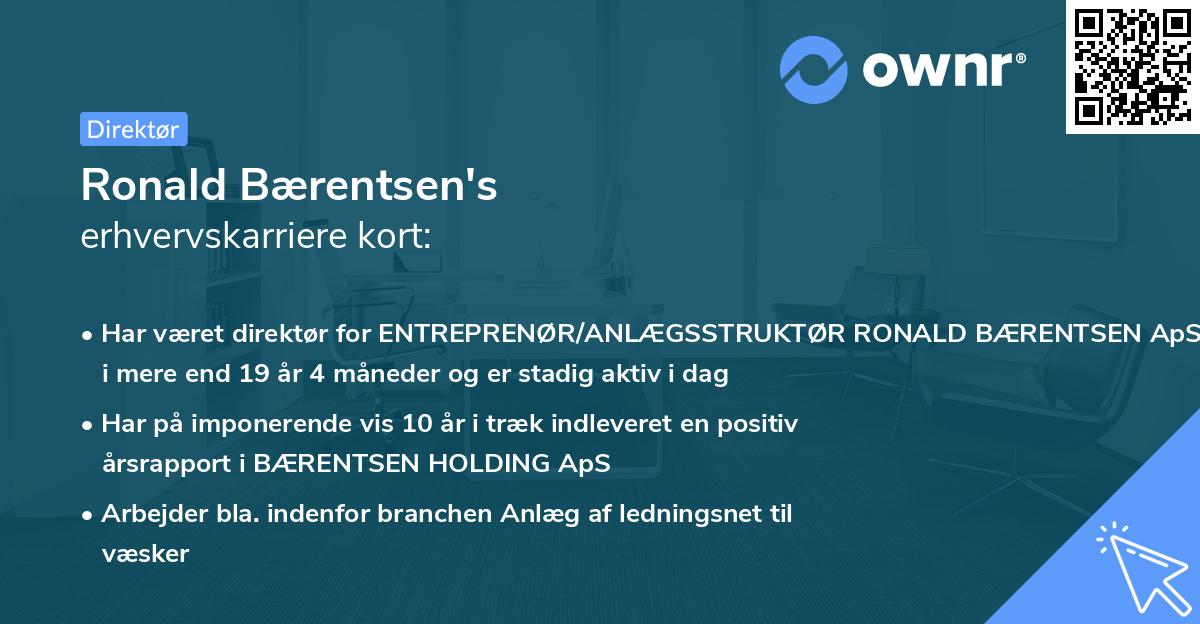 ownr®

Direktør

Ronald Bærentsen's
erhvervskarriere kort:

• Har været direktør for ENTREPRENØR/ANLÆGSSTRUKTØR RONALD BÆRENTSEN ApS i mere end 19 år 4 måneder og er stadig aktiv i dag

• Har på imponerende vis 10 år i træk indleveret en positiv årsrapport i BÆRENTSEN HOLDING ApS

• Arbejder bla. indenfor branchen Anlæg af ledningsnet til væsker